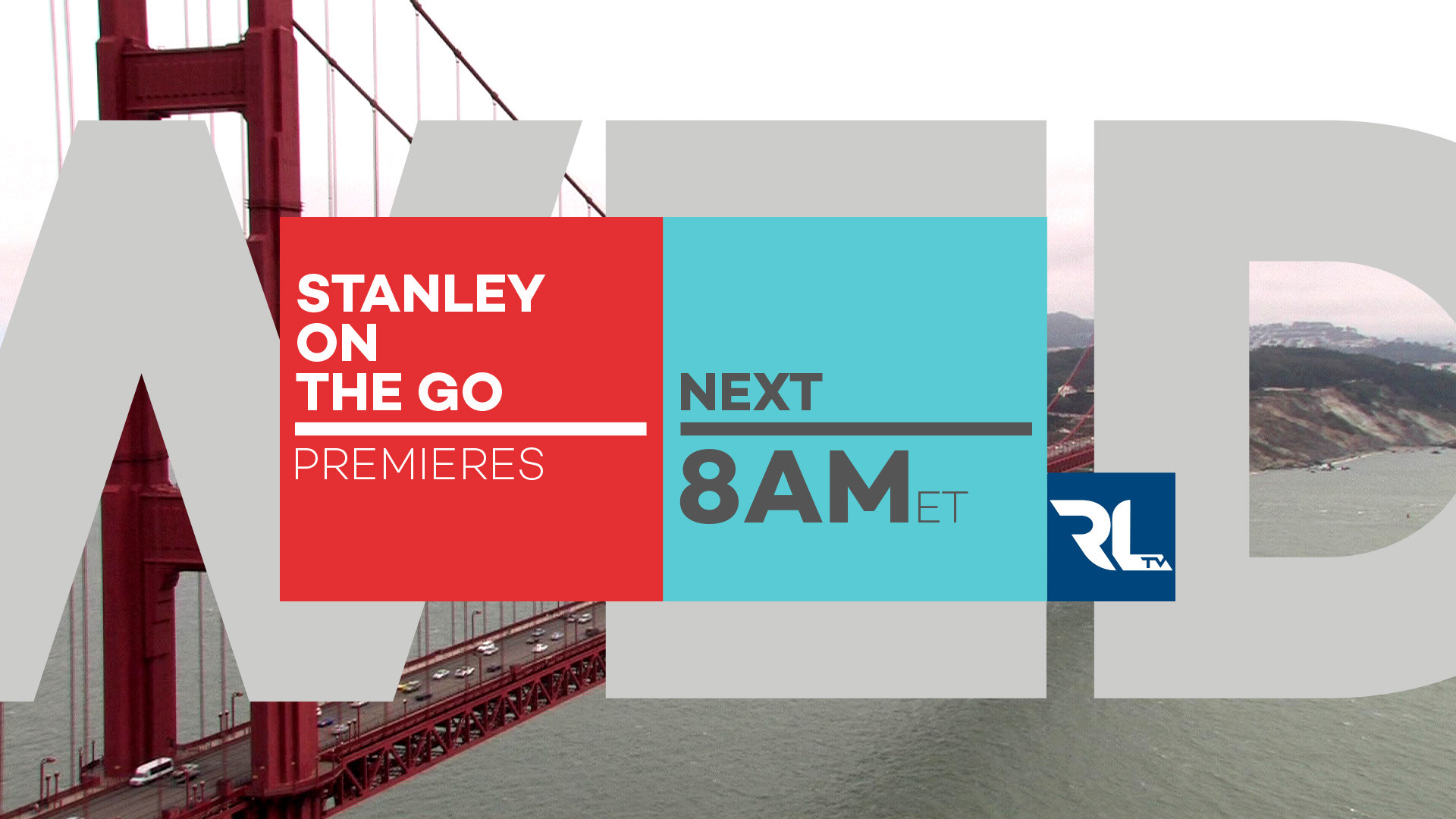 STANLEY ON THE GO

PREMIERES

NEXT

8AM ET

RL TV